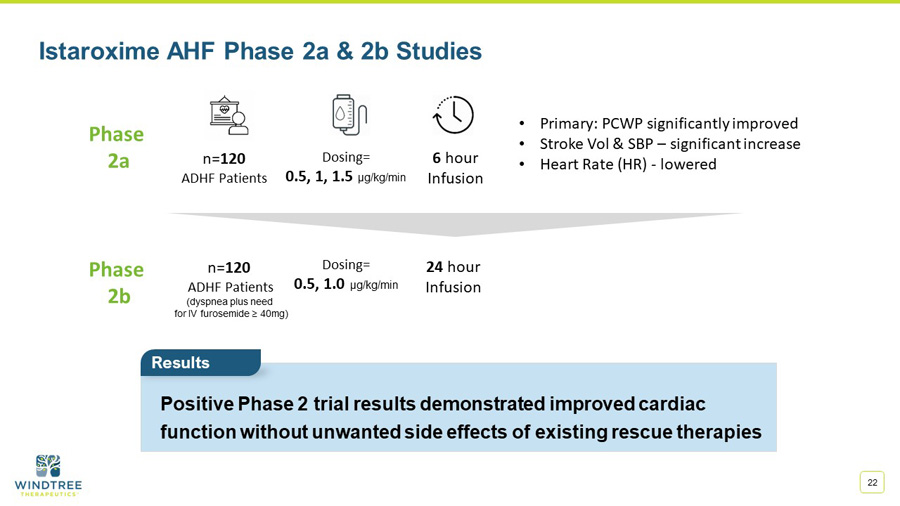 Istaroxime AHF Phase 2a & 2b Studies

Phase 2a

n=120
ADHF Patients

Dosing=
0.5, 1, 1.5 µg/kg/min

6 hour
Infusion

• Primary: PCWP significantly improved
• Stroke Vol & SBP – significant increase
• Heart Rate (HR) - lowered

Phase 2b

n=120
ADHF Patients
(dyspnea plus need for IV furosemide ≥ 40mg)

Dosing=
0.5, 1.0 µg/kg/min

24 hour
Infusion

Results

Positive Phase 2 trial results demonstrated improved cardiac function without unwanted side effects of existing rescue therapies

WINDTREE
THERAPEUTICS

22